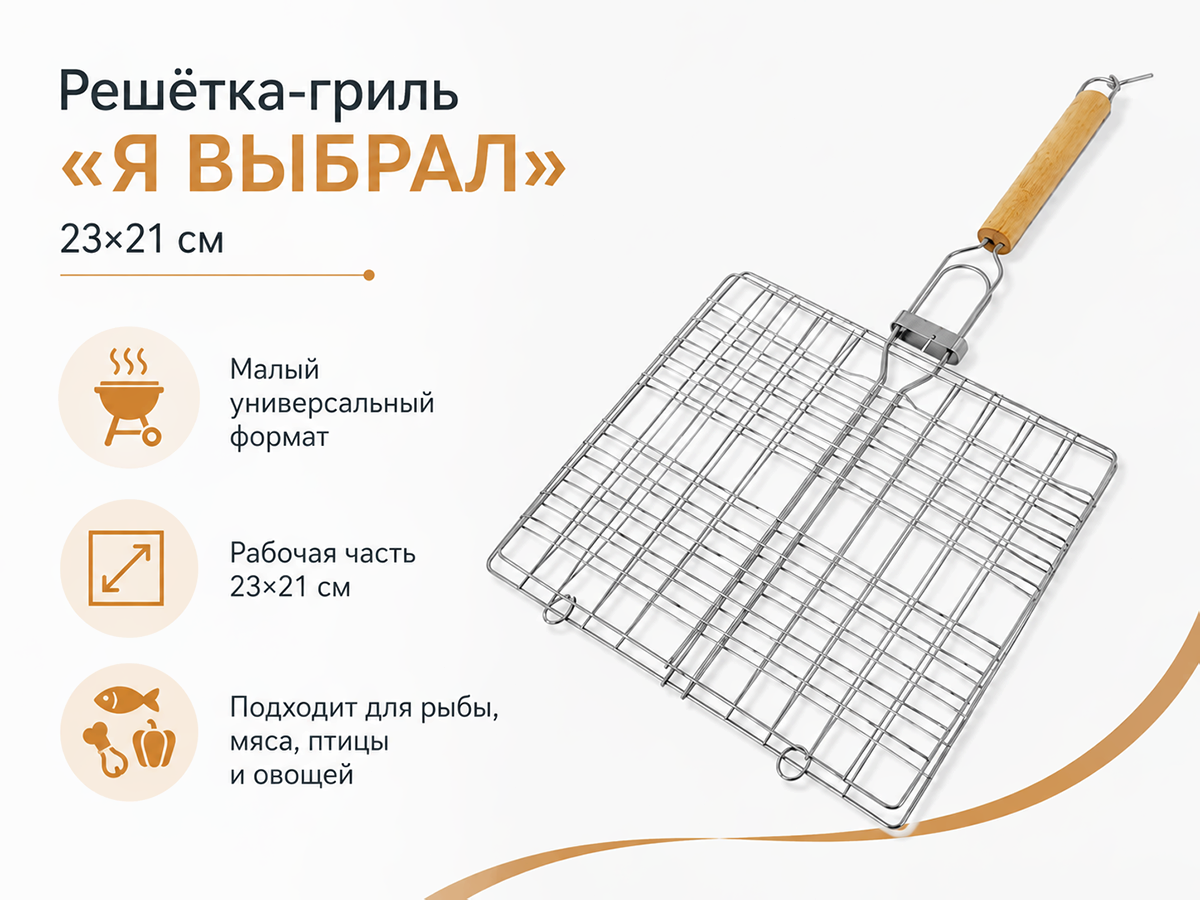 Решётка-гриль
«Я ВЫБРАЛ»
23×21 см

Малый универсальный формат

Рабочая часть 23×21 см

Подходит для рыбы, мяса, птицы и овощей